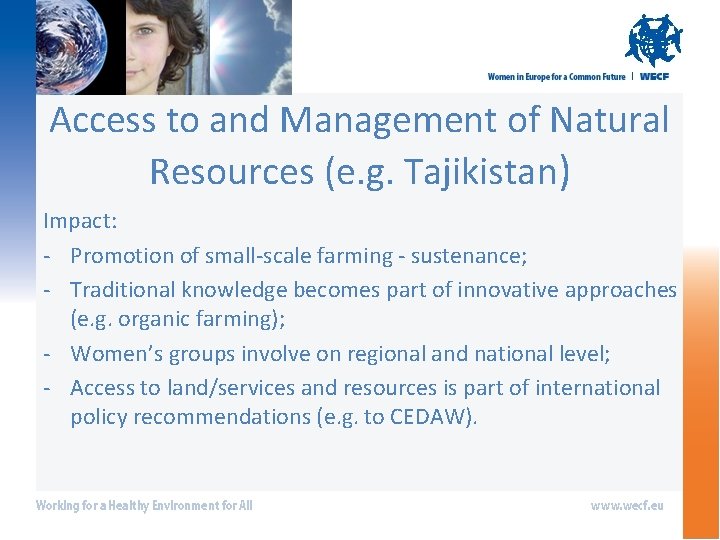 Women in Europe for a Common Future | WECF

Access to and Management of Natural Resources (e.g. Tajikistan)

Impact:

- Promotion of small-scale farming - sustenance;
- Traditional knowledge becomes part of innovative approaches (e.g. organic farming);
- Women's groups involve on regional and national level;
- Access to land/services and resources is part of international policy recommendations (e.g. to CEDAW).

Working for a Healthy Environment for All

www.wecf.eu